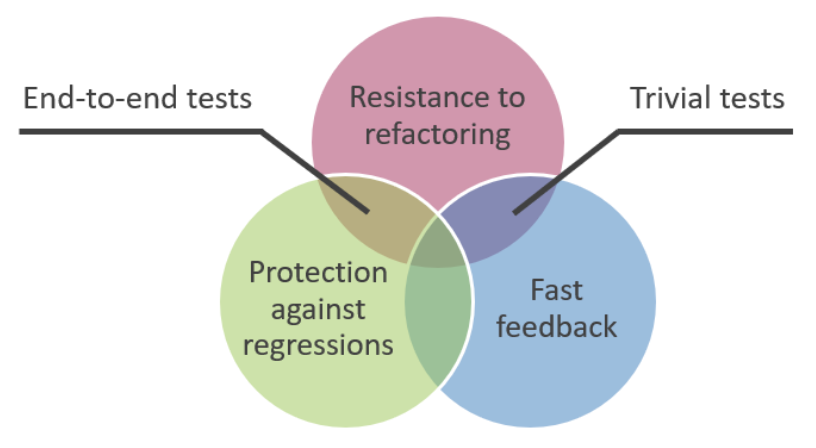 End-to-end tests

Resistance to refactoring

Trivial tests

Protection against regressions

Fast feedback